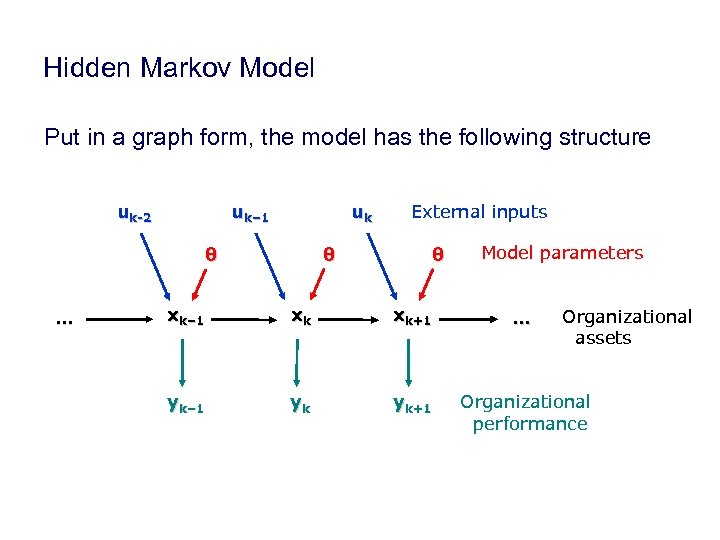 Hidden Markov Model

Put in a graph form, the model has the following structure

$u_{k-2}$ $u_{k-1}$ $u_k$ External inputs

$\theta$ $\theta$ $\theta$ Model parameters

... $x_{k-1}$ $x_k$ $x_{k+1}$ ... Organizational assets

$y_{k-1}$ $y_k$ $y_{k+1}$ Organizational performance